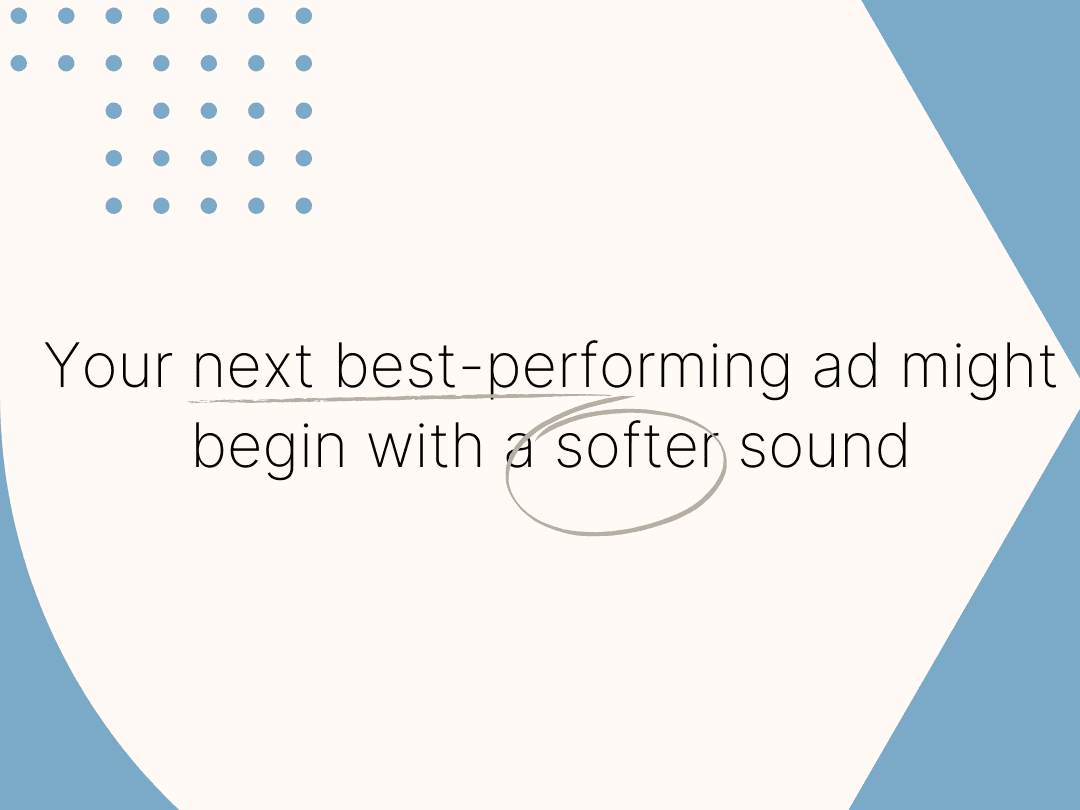 Your next best-performing ad might begin with a softer sound